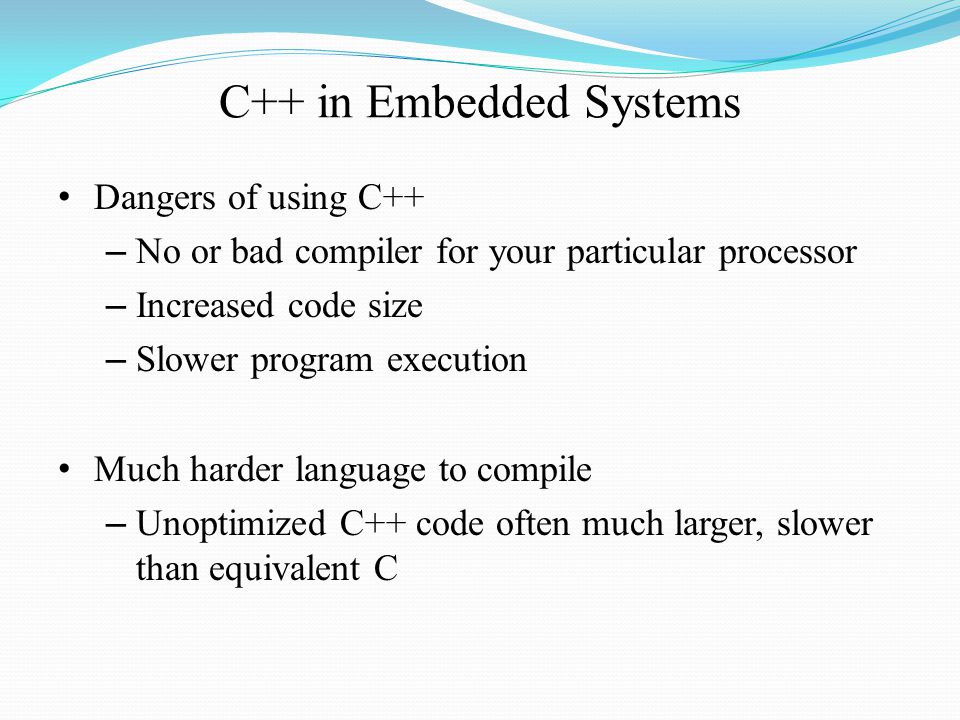 C++ in Embedded Systems

• Dangers of using C++
– No or bad compiler for your particular processor
– Increased code size
– Slower program execution

• Much harder language to compile
– Unoptimized C++ code often much larger, slower than equivalent C